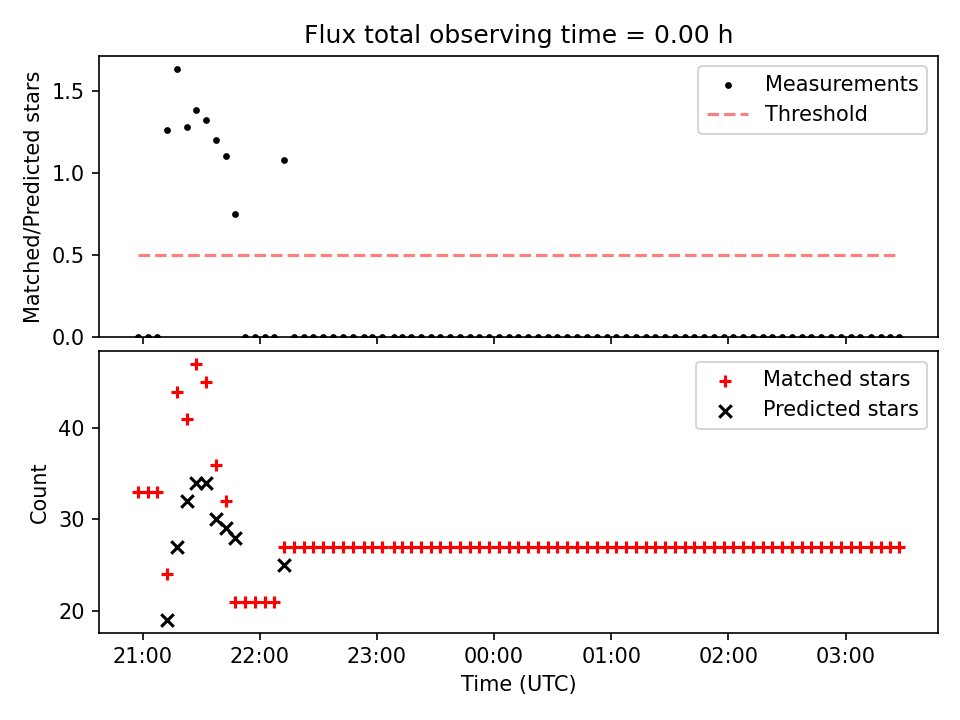 Flux total observing time = 0.00 h

Matched/Predicted stars

1.5
1.0
0.5
0.0

Measurements
Threshold

Count

40
30
20

Matched stars
Predicted stars

21:00 22:00 23:00 00:00 01:00 02:00 03:00

Time (UTC)